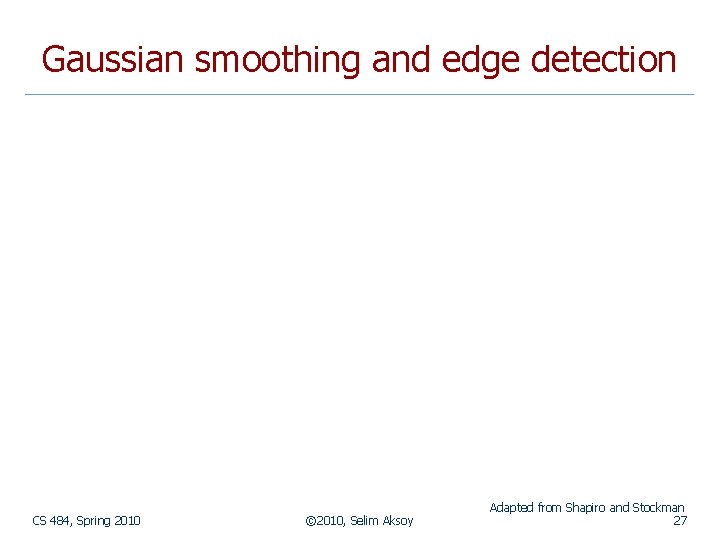 Gaussian smoothing and edge detection

Adapted from Shapiro and Stockman

CS 484, Spring 2010

©2010, Selim Aksoy

27